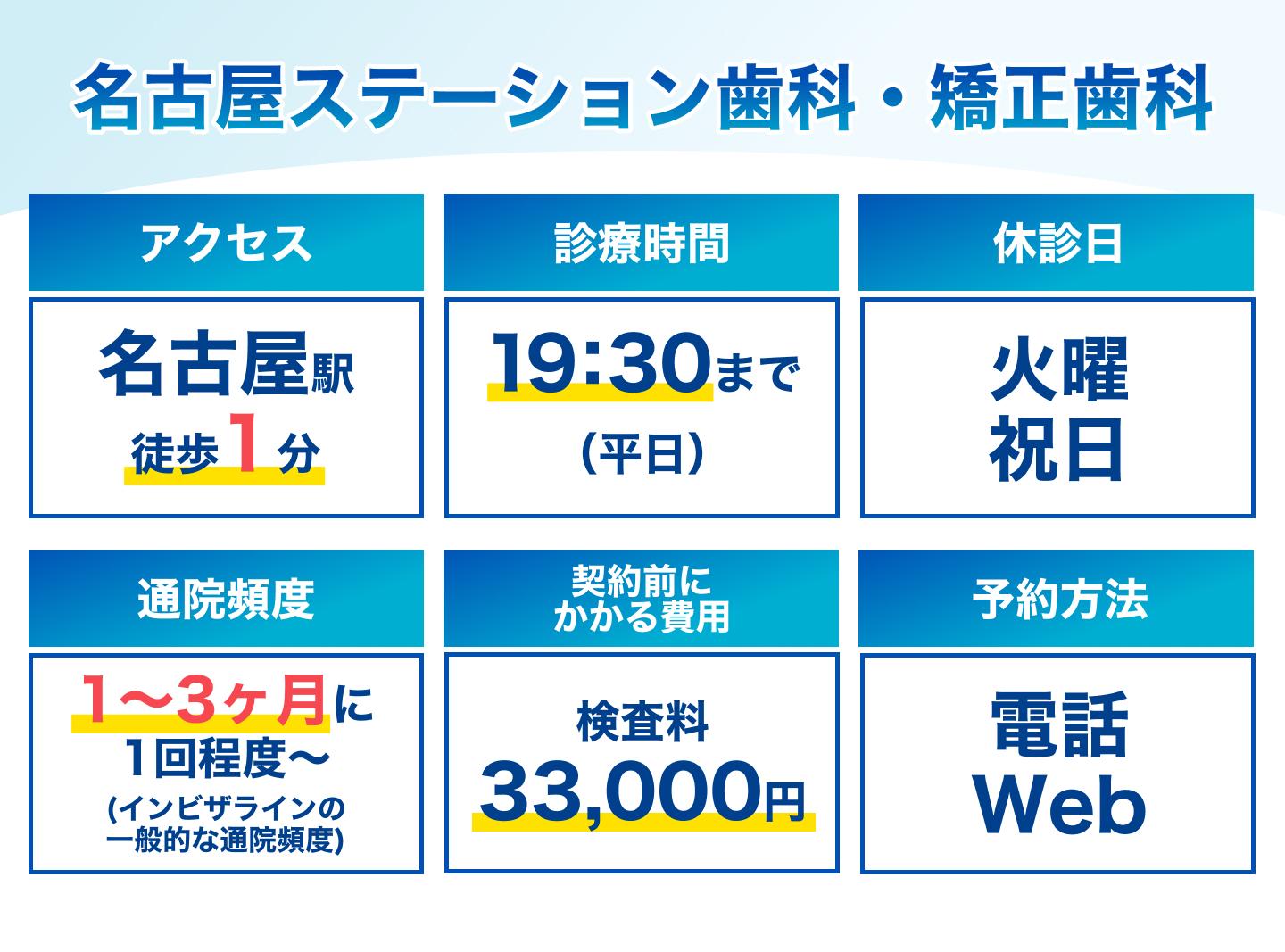 名古屋ステーション歯科・矯正歯科

アクセス

名古屋駅
徒歩1分

診療時間

19:30まで
(平日)

休診日

火曜
祝日

通院頻度

1〜3ヶ月に
1回程度〜
(インビザラインの一般的な通院頻度)

契約前にかかる費用

検査料
33,000円

予約方法

電話
Web